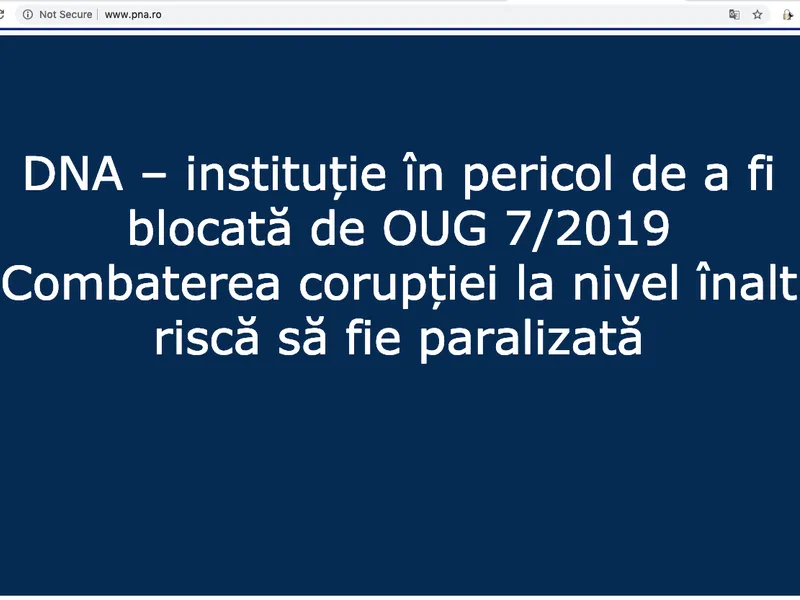 Not Secure | www.pna.ro

DNA – instituție în pericol de a fi blocată de OUG 7/2019
Combaterea corupției la nivel înalt riscă să fie paralizată